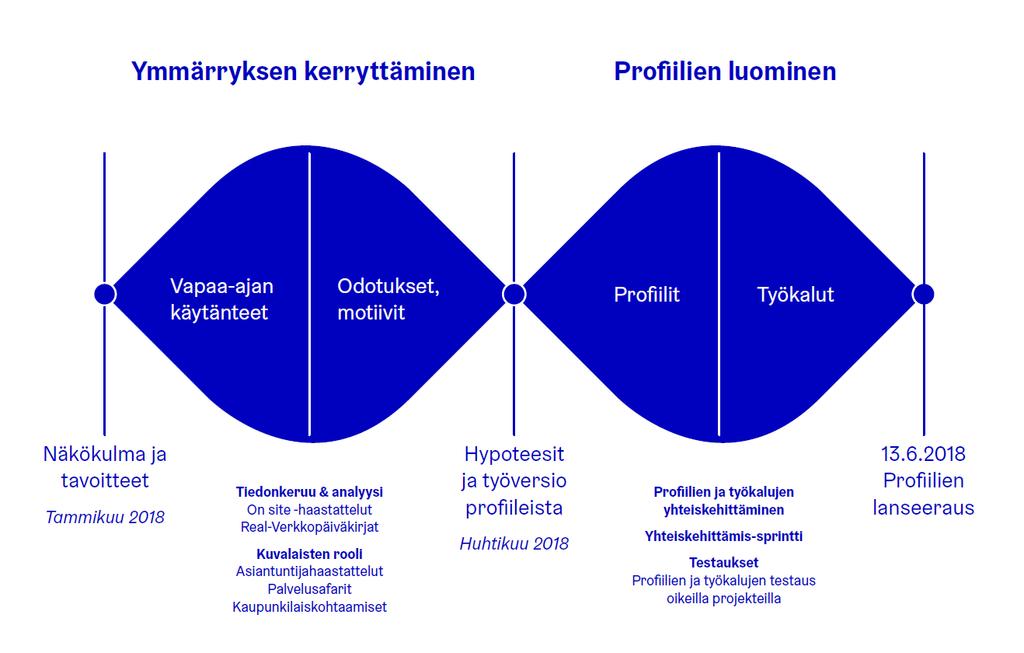 Ymmärryksen kerryttäminen

Profiilien luominen

Vapaa-ajan käytänteet

Odotukset, motiivit

Profiilit

Työkalut

Näkökulma ja tavoitteet

Tammikuu 2018

Tiedonkeruu & analyysi
On site -haastattelut
Real-Verkkopäiväkirjat

Kuvalaisten rooli
Asiantuntijahaastattelut
Palvelusafarit
Kaupunkilaiskohtaamiset

Hypoteesit ja työversio profiileista

Huhtikuu 2018

Profiilien ja työkalujen yhteiskehittäminen

Yhteiskehittämis-sprintti

Testaukset
Profiilien ja työkalujen testaus oikeilla projekteilla

13.6.2018 Profiilien lanseeraus